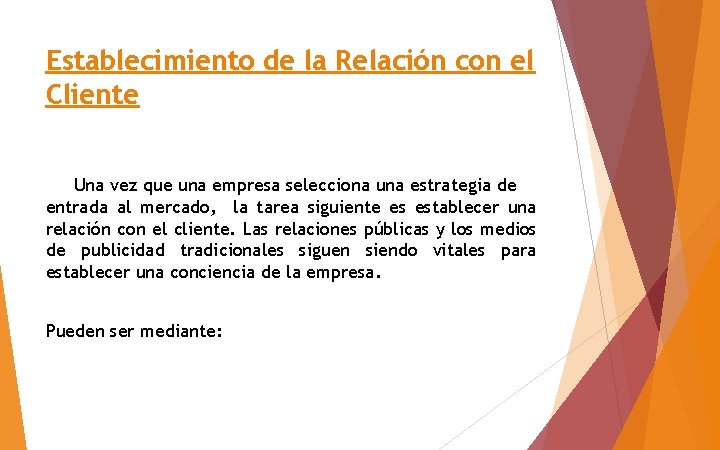 Establecimiento de la Relación con el Cliente

Una vez que una empresa selecciona una estrategia de entrada al mercado, la tarea siguiente es establecer una relación con el cliente. Las relaciones públicas y los medios de publicidad tradicionales siguen siendo vitales para establecer una conciencia de la empresa.

Pueden ser mediante: